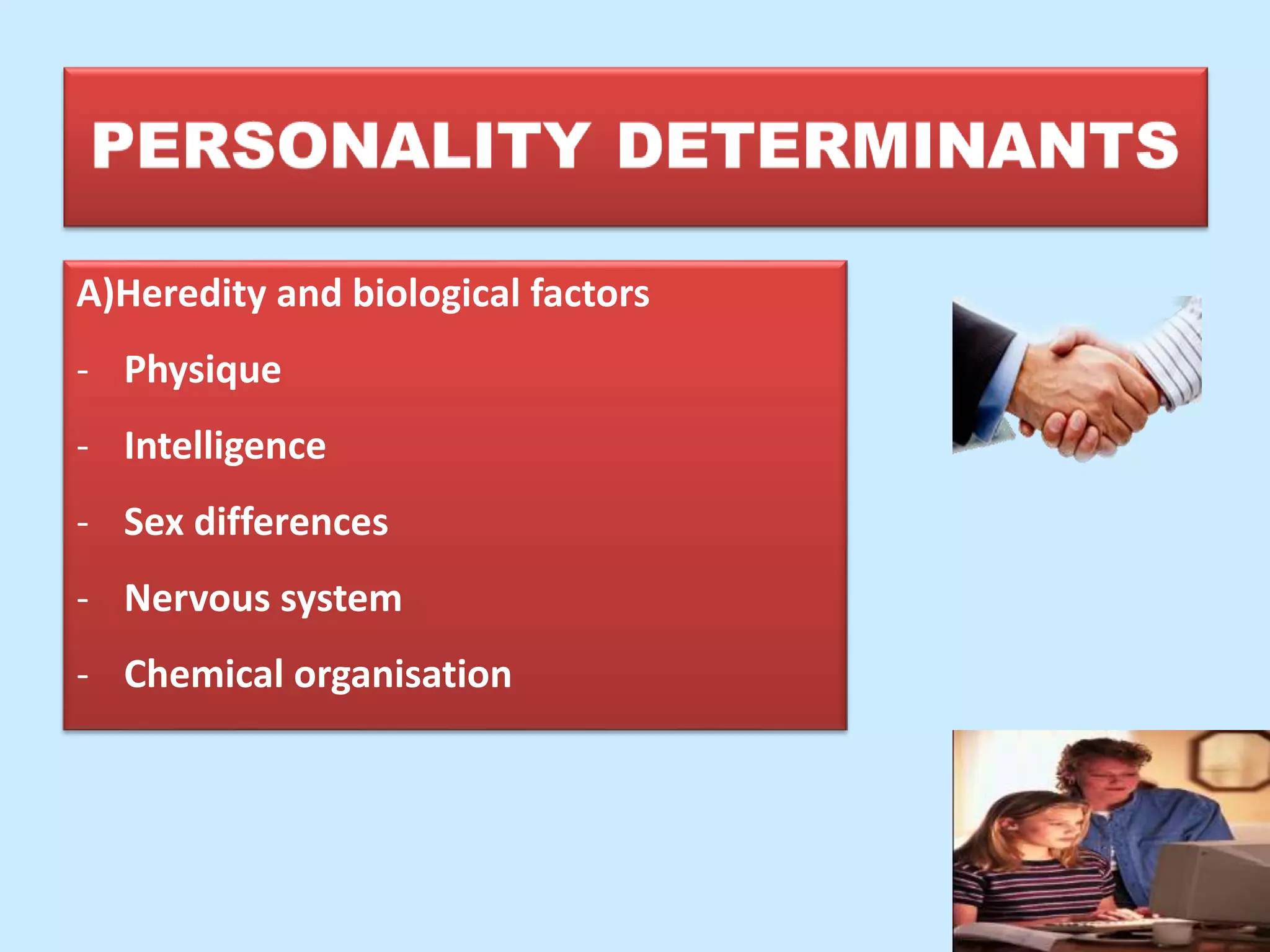 PERSONALITY DETERMINANTS

A)Heredity and biological factors

- Physique
- Intelligence
- Sex differences
- Nervous system
- Chemical organisation